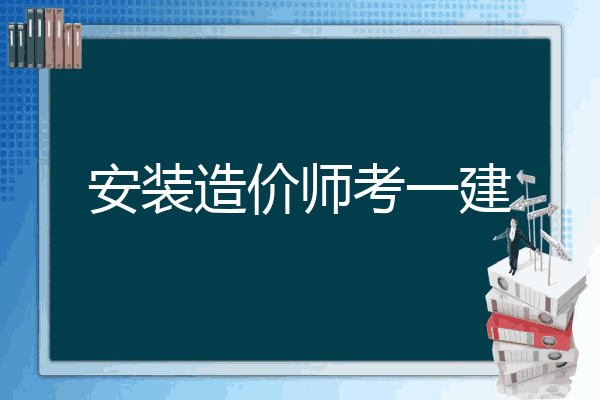 安装造价师考一建